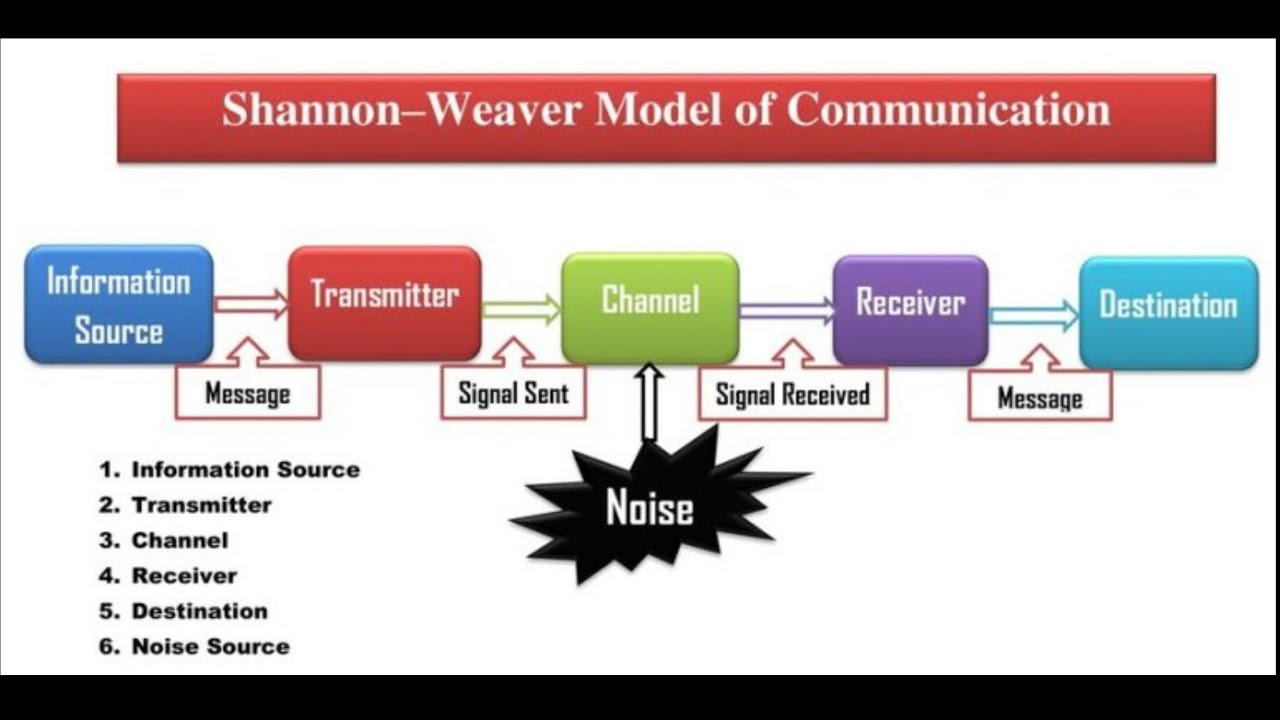 Shannon–Weaver Model of Communication

Information Source

Transmitter

Channel

Receiver

Destination

Message

Signal Sent

Signal Received

Message

Noise

1. Information Source
2. Transmitter
3. Channel
4. Receiver
5. Destination
6. Noise Source